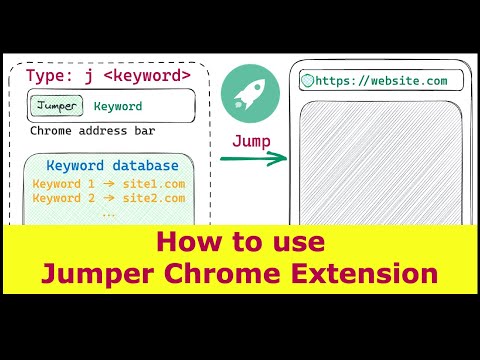 Type: j <keyword>

Jumper Keyword

Chrome address bar

Keyword database
Keyword 1 → site1.com
Keyword 2 → site2.com
...

Jump

https://website.com

How to use
Jumper Chrome Extension